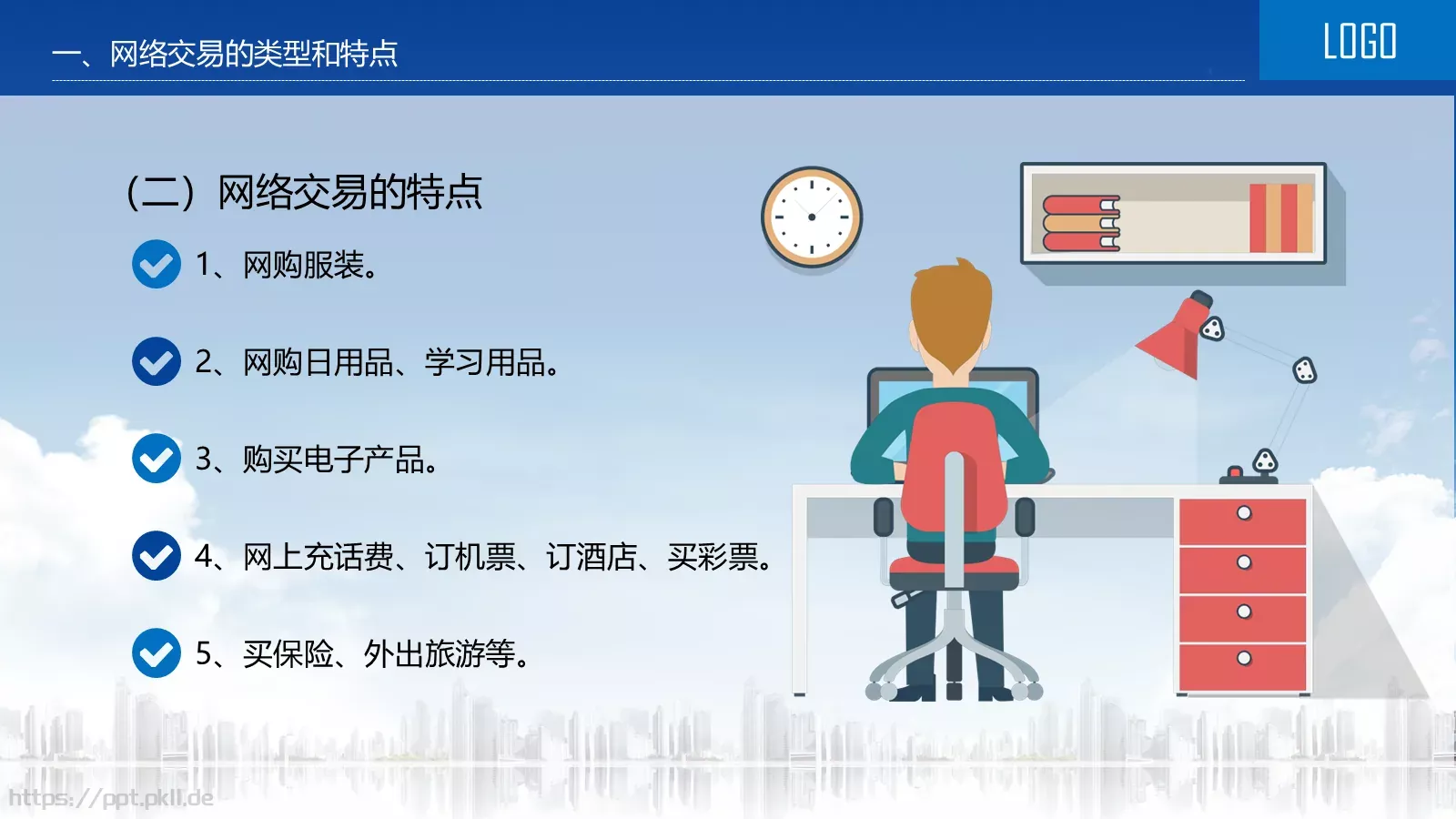 一、网络交易的类型和特点

LOGO

（二）网络交易的特点

1、网购服装。

2、网购日用品、学习用品。

3、购买电子产品。

4、网上充话费、订机票、订酒店、买彩票。

5、买保险、外出旅游等。

https://ppt.pkll.de